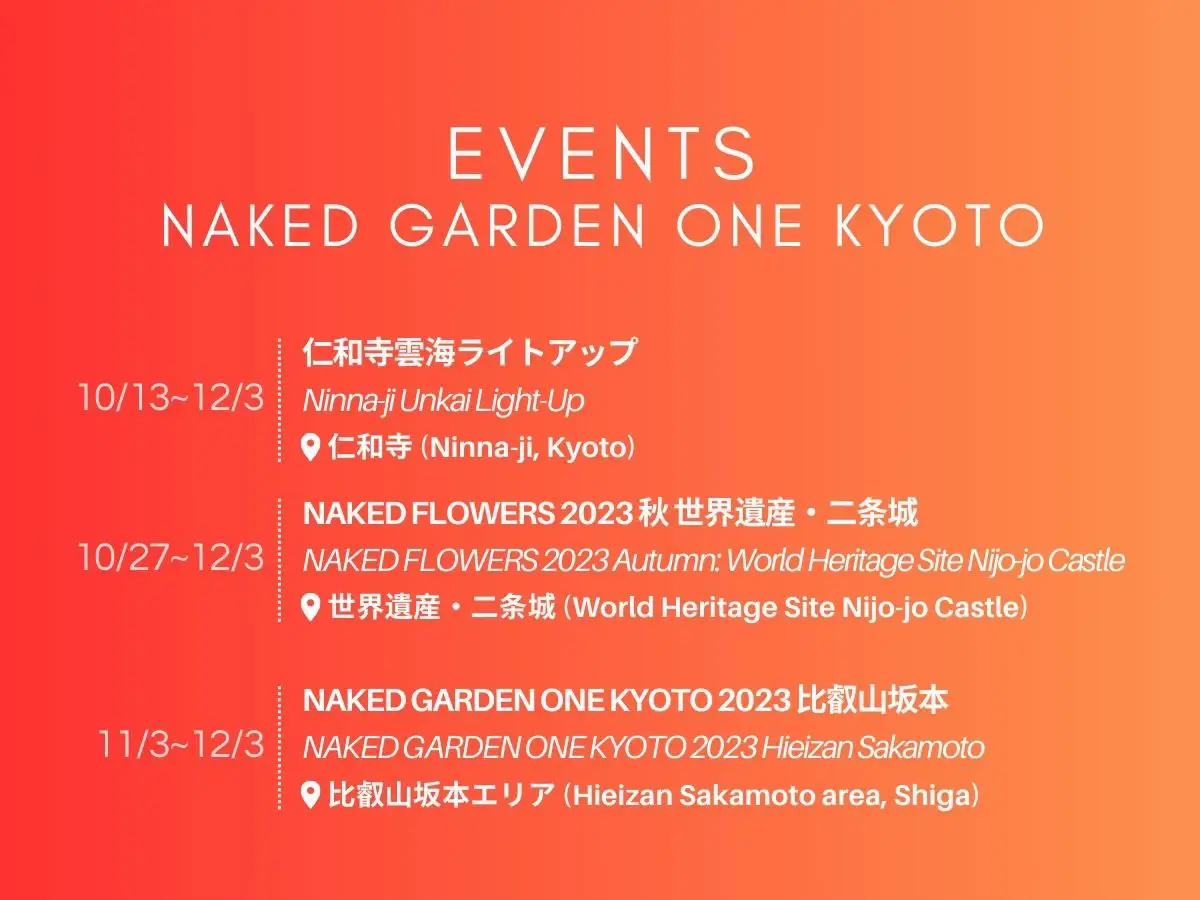 EVENTS
NAKED GARDEN ONE KYOTO

10/13~12/3
仁和寺雲海ライトアップ
Ninna-ji Unkai Light-Up
仁和寺 (Ninna-ji, Kyoto)

10/27~12/3
NAKED FLOWERS 2023 秋 世界遺産・二条城
NAKED FLOWERS 2023 Autumn: World Heritage Site Nijo-jo Castle
世界遺産・二条城 (World Heritage Site Nijo-jo Castle)

11/3~12/3
NAKED GARDEN ONE KYOTO 2023 比叡山坂本
NAKED GARDEN ONE KYOTO 2023 Hieizan Sakamoto
比叡山坂本エリア (Hieizan Sakamoto area, Shiga)